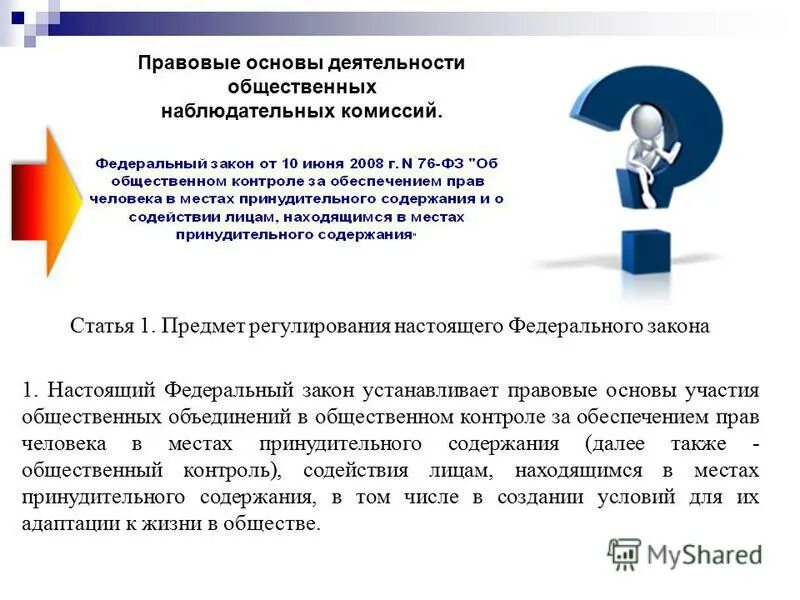 Правовые основы деятельности общественных наблюдательных комиссий.

Федеральный закон от 10 июня 2008 г. N 76-ФЗ "Об общественном контроле за обеспечением прав человека в местах принудительного содержания и о содействии лицам, находящимся в местах принудительного содержания"

Статья 1. Предмет регулирования настоящего Федерального закона

1. Настоящий Федеральный закон устанавливает правовые основы участия общественных объединений в общественном контроле за обеспечением прав человека в местах принудительного содержания (далее также - общественный контроль), содействия лицам, находящимся в местах принудительного содержания, в том числе в создании условий для их адаптации к жизни в обществе.

MyShared